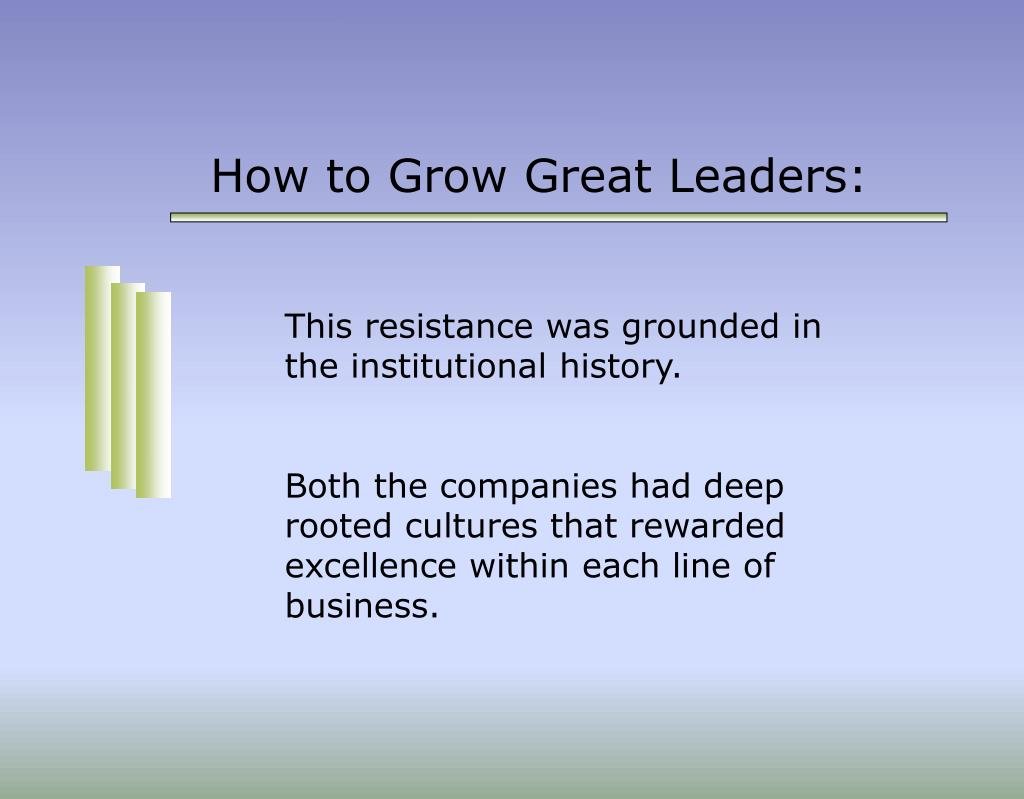 How to Grow Great Leaders:

This resistance was grounded in the institutional history.

Both the companies had deep rooted cultures that rewarded excellence within each line of business.